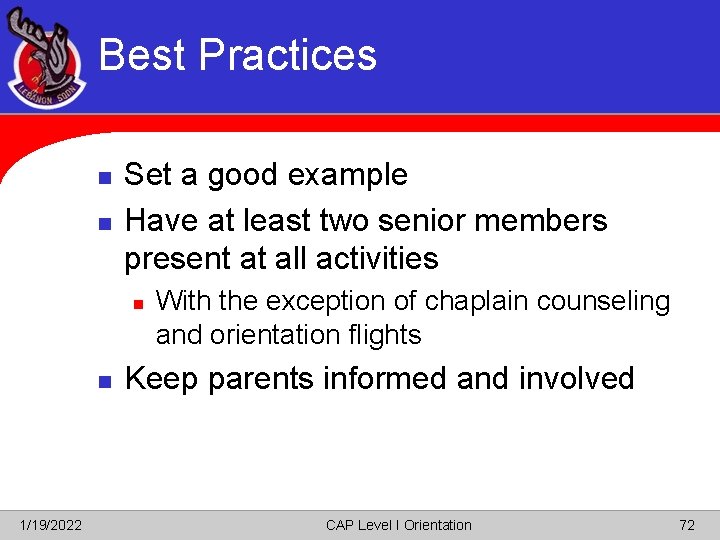 LEBANON SQDN

Best Practices

- Set a good example
- Have at least two senior members present at all activities
  - With the exception of chaplain counseling and orientation flights
- Keep parents informed and involved

1/19/2022

CAP Level I Orientation

72